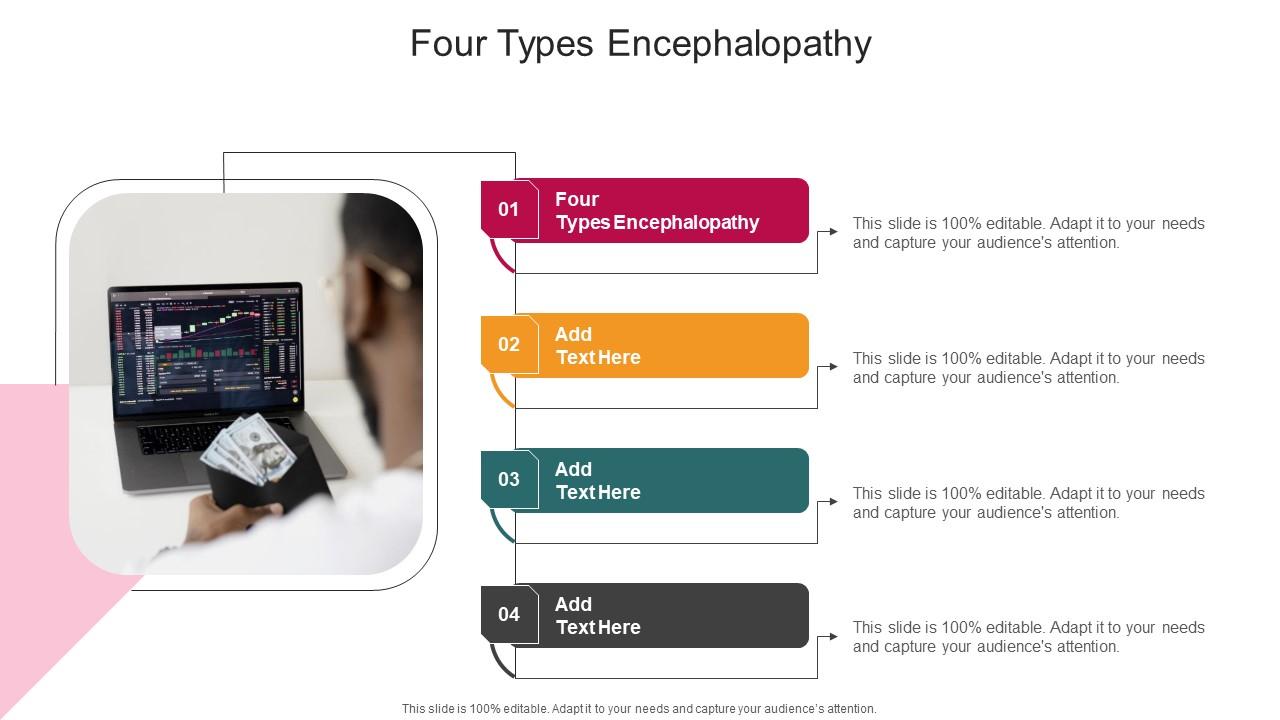 Four Types Encephalopathy

01

Four
Types Encephalopathy

This slide is 100% editable. Adapt it to your needs and capture your audience's attention.

02

Add
Text Here

This slide is 100% editable. Adapt it to your needs and capture your audience's attention.

03

Add
Text Here

This slide is 100% editable. Adapt it to your needs and capture your audience's attention.

04

Add
Text Here

This slide is 100% editable. Adapt it to your needs and capture your audience's attention.

This slide is 100% editable. Adapt it to your needs and capture your audience's attention.